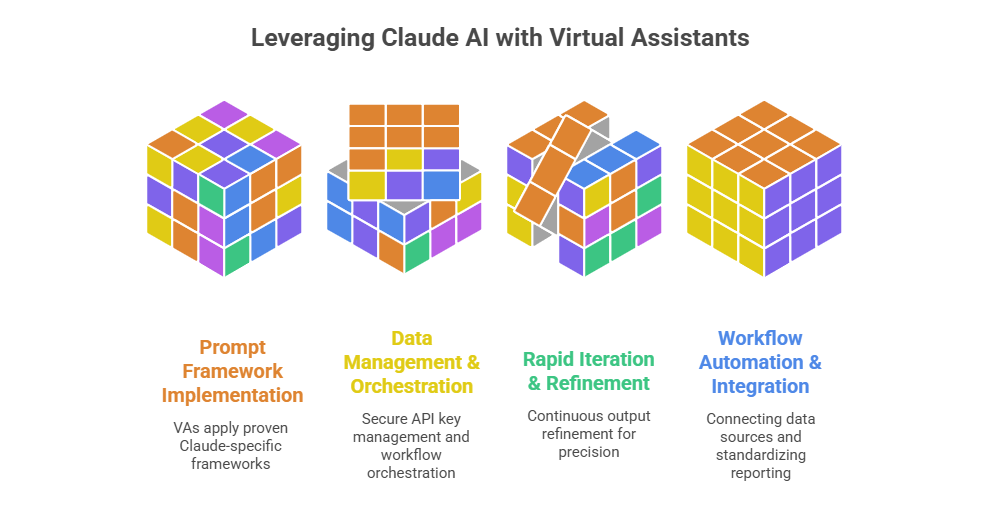 Leveraging Claude AI with Virtual Assistants

Prompt Framework Implementation

VAs apply proven Claude-specific frameworks

Data Management & Orchestration

Secure API key management and workflow orchestration

Rapid Iteration & Refinement

Continuous output refinement for precision

Workflow Automation & Integration

Connecting data sources and standardizing reporting